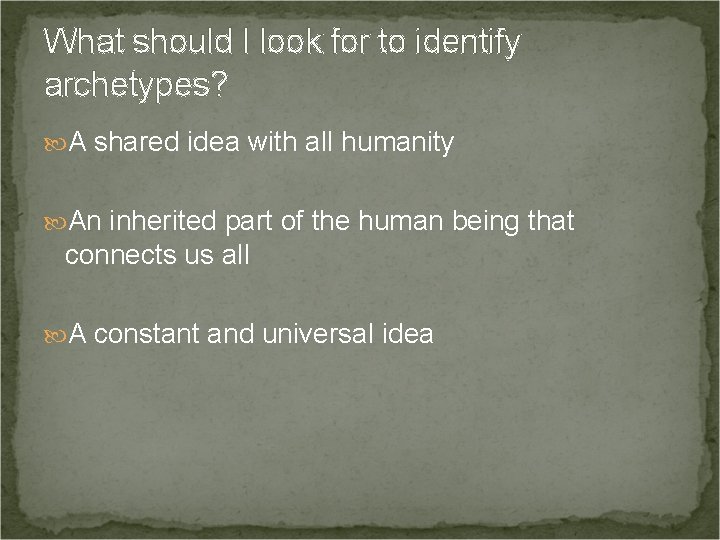 What should I look for to identify archetypes?

A shared idea with all humanity

An inherited part of the human being that connects us all

A constant and universal idea